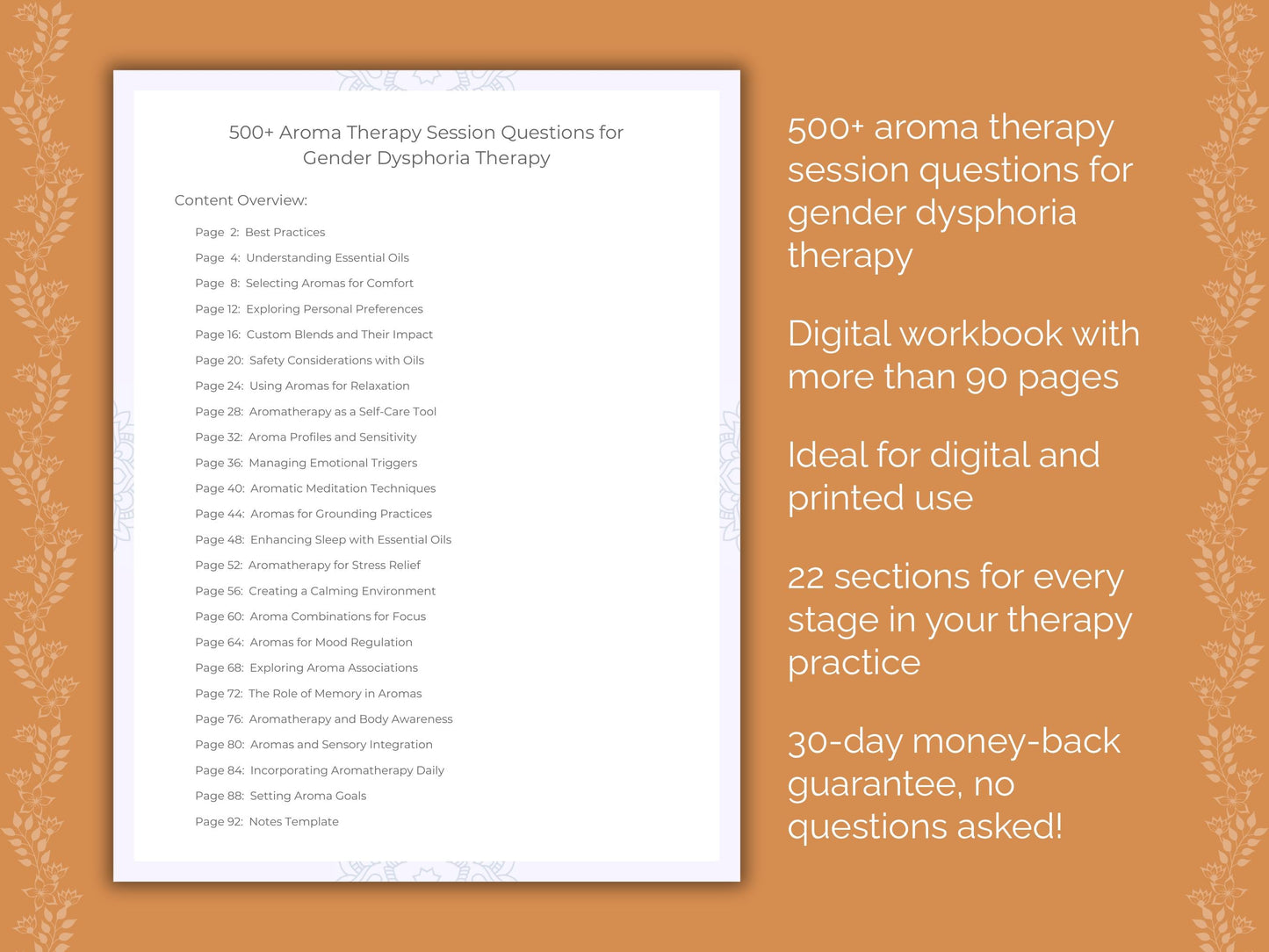 500+ Aroma Therapy Session Questions for Gender Dysphoria Therapy

Content Overview:

Page 2: Best Practices
Page 4: Understanding Essential Oils
Page 8: Selecting Aromas for Comfort
Page 12: Exploring Personal Preferences
Page 16: Custom Blends and Their Impact
Page 20: Safety Considerations with Oils
Page 24: Using Aromas for Relaxation
Page 28: Aromatherapy as a Self-Care Tool
Page 32: Aroma Profiles and Sensitivity
Page 36: Managing Emotional Triggers
Page 40: Aromatic Meditation Techniques
Page 44: Aromas for Grounding Practices
Page 48: Enhancing Sleep with Essential Oils
Page 52: Aromatherapy for Stress Relief
Page 56: Creating a Calming Environment
Page 60: Aroma Combinations for Focus
Page 64: Aromas for Mood Regulation
Page 68: Exploring Aroma Associations
Page 72: The Role of Memory in Aromas
Page 76: Aromatherapy and Body Awareness
Page 80: Aromas and Sensory Integration
Page 84: Incorporating Aromatherapy Daily
Page 88: Setting Aroma Goals
Page 92: Notes Template

500+ aroma therapy session questions for gender dysphoria therapy

Digital workbook with more than 90 pages

Ideal for digital and printed use

22 sections for every stage in your therapy practice

30-day money-back guarantee, no questions asked!